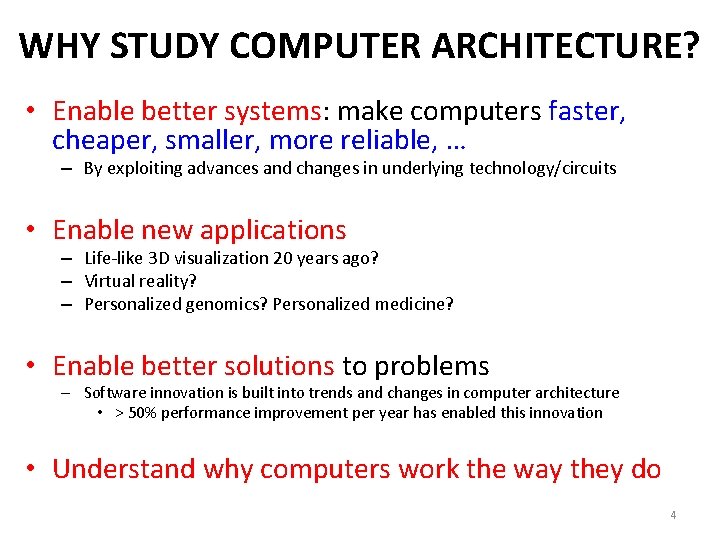 WHY STUDY COMPUTER ARCHITECTURE?

• Enable better systems: make computers faster, cheaper, smaller, more reliable, …
– By exploiting advances and changes in underlying technology/circuits

• Enable new applications
– Life-like 3D visualization 20 years ago?
– Virtual reality?
– Personalized genomics? Personalized medicine?

• Enable better solutions to problems
– Software innovation is built into trends and changes in computer architecture
• > 50% performance improvement per year has enabled this innovation

• Understand why computers work the way they do

4